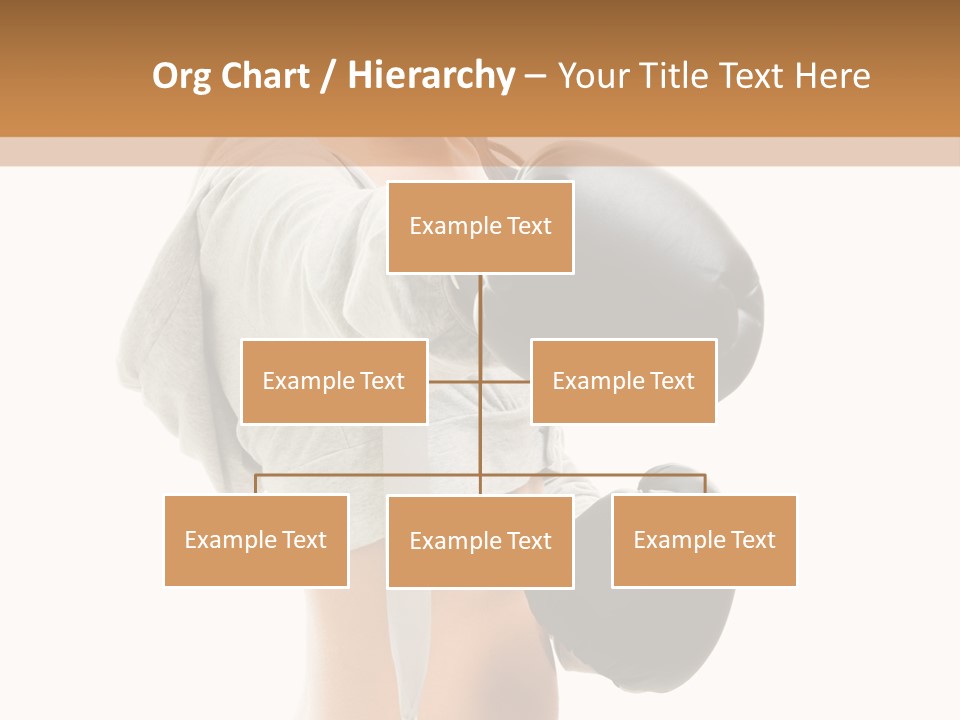 Org Chart / Hierarchy – Your Title Text Here

Example Text

Example Text

Example Text

Example Text

Example Text

Example Text